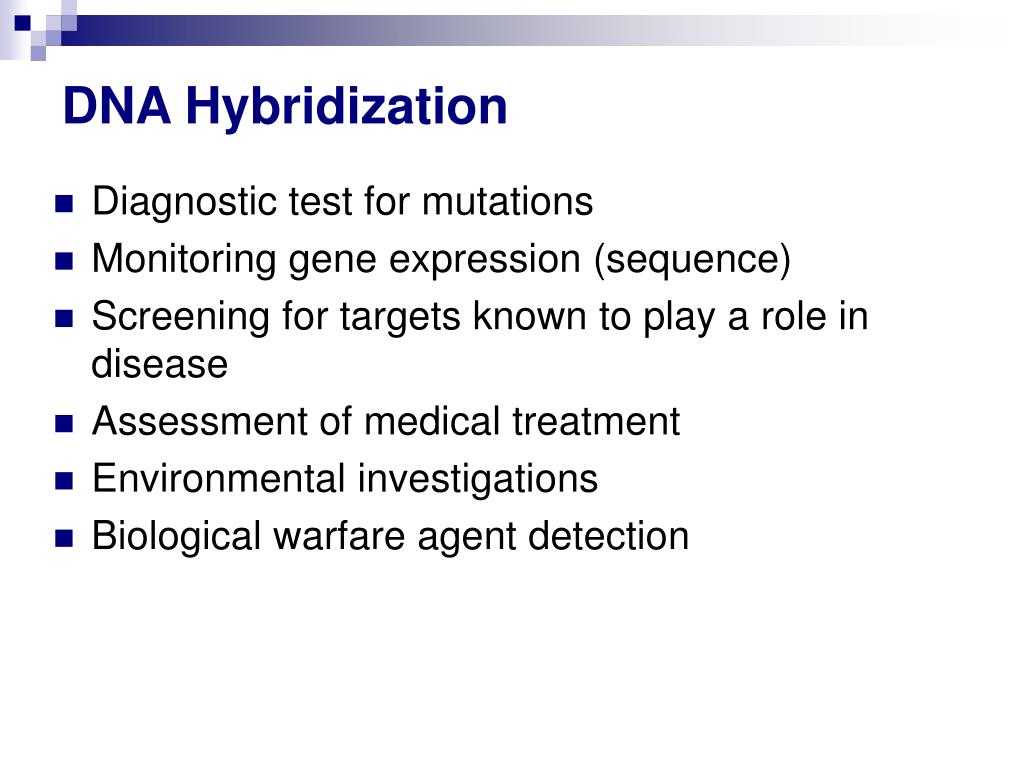 DNA Hybridization

- Diagnostic test for mutations
- Monitoring gene expression (sequence)
- Screening for targets known to play a role in disease
- Assessment of medical treatment
- Environmental investigations
- Biological warfare agent detection